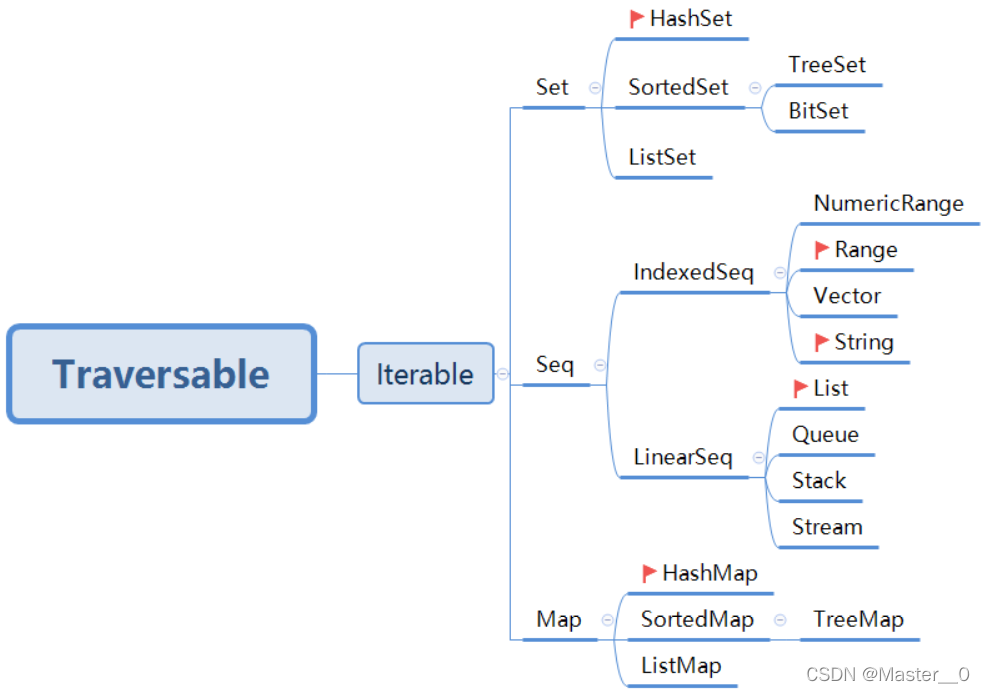 Traversable

Iterable

Set

HashSet

SortedSet

TreeSet

BitSet

ListSet

Seq

IndexedSeq

NumericRange

Range

Vector

String

LinearSeq

List

Queue

Stack

Stream

Map

HashMap

SortedMap

TreeMap

ListMap

CSDN @Master__0